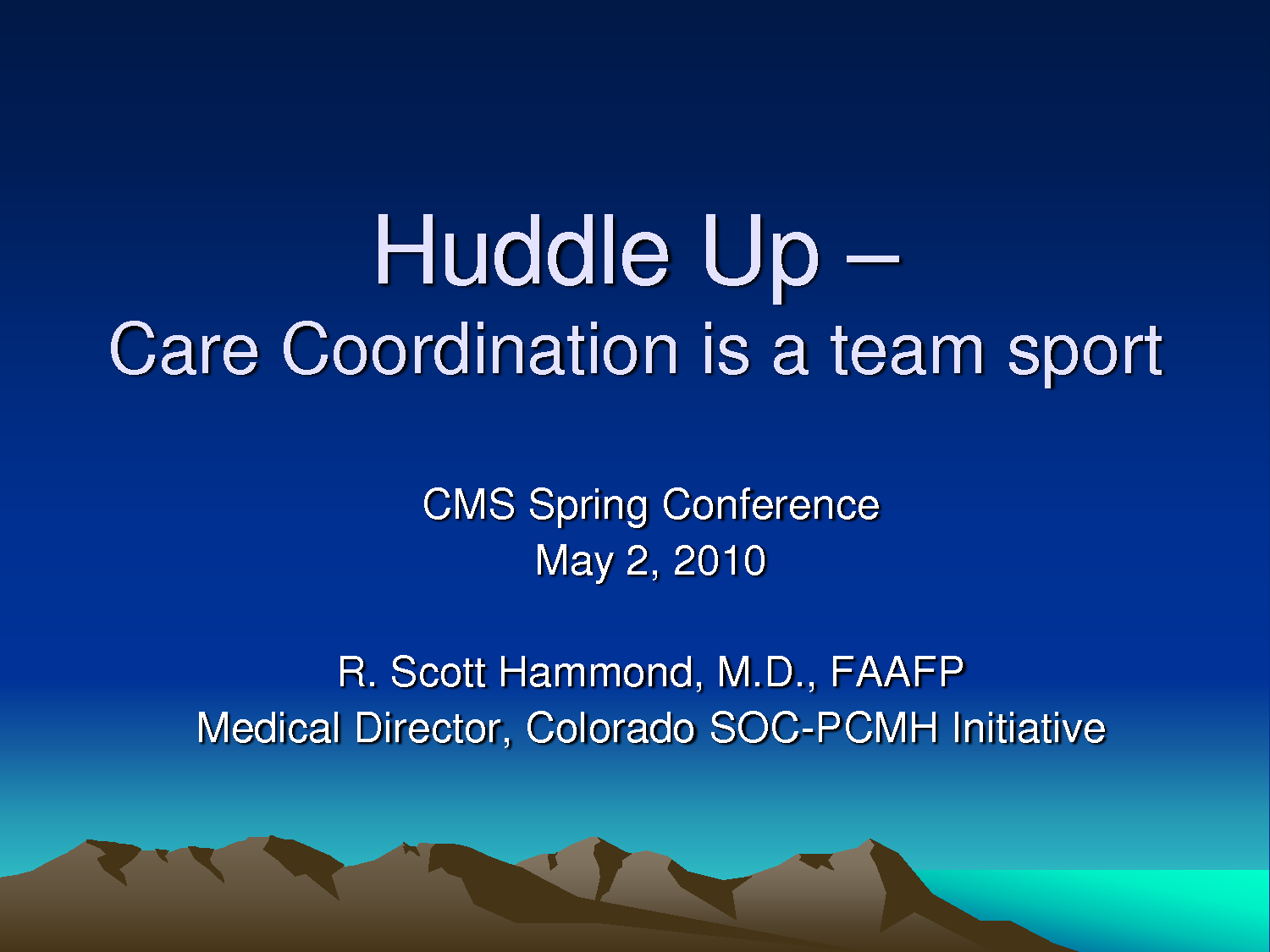 Huddle Up –
Care Coordination is a team sport

CMS Spring Conference
May 2, 2010

R. Scott Hammond, M.D., FAAFP
Medical Director, Colorado SOC-PCMH Initiative